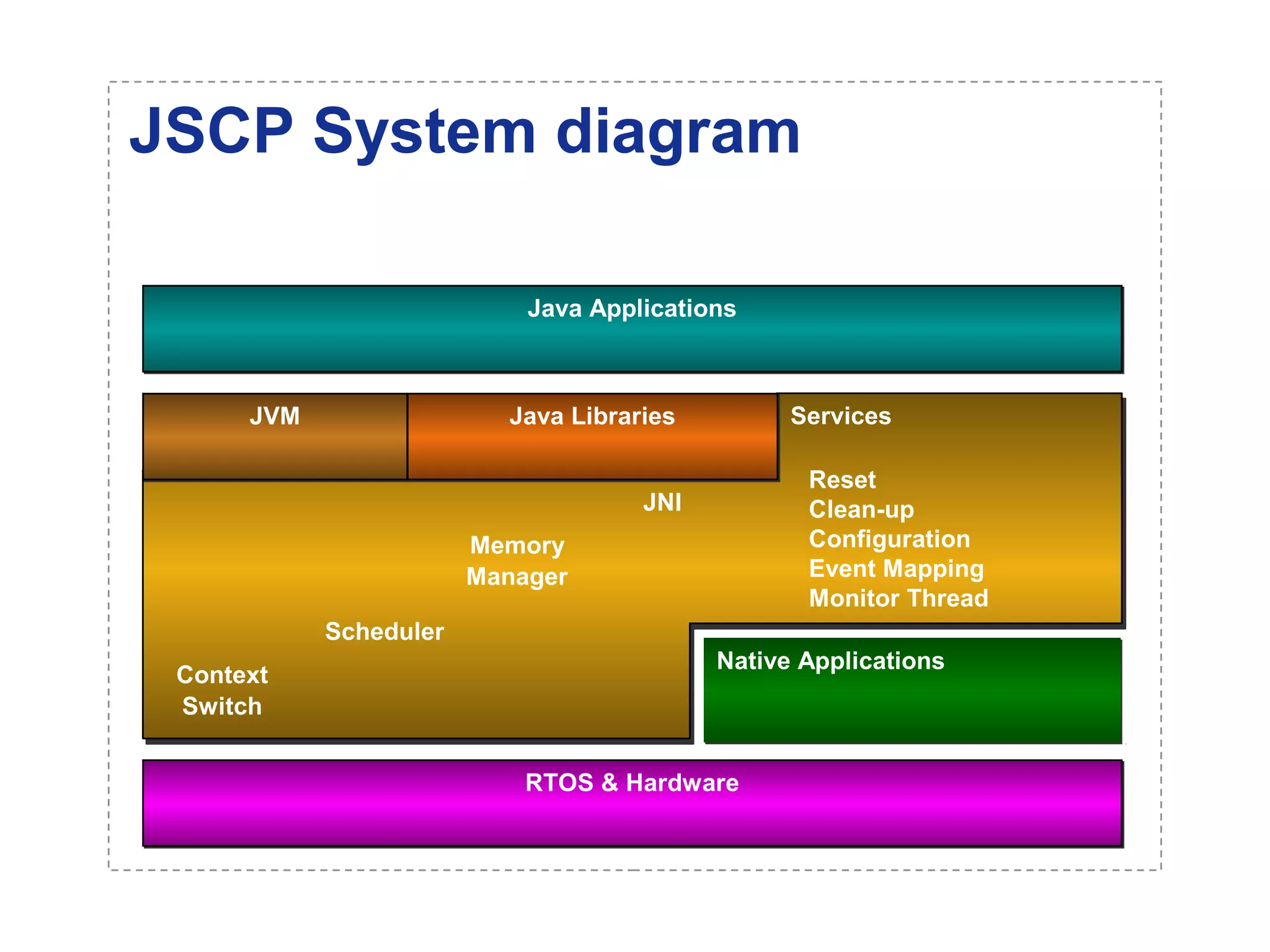 JSCP System diagram

Java Applications

JVM

Java Libraries

Services

Reset
Clean-up
Configuration
Event Mapping
Monitor Thread

JNI

Memory
Manager

Scheduler

Context
Switch

Native Applications

RTOS & Hardware